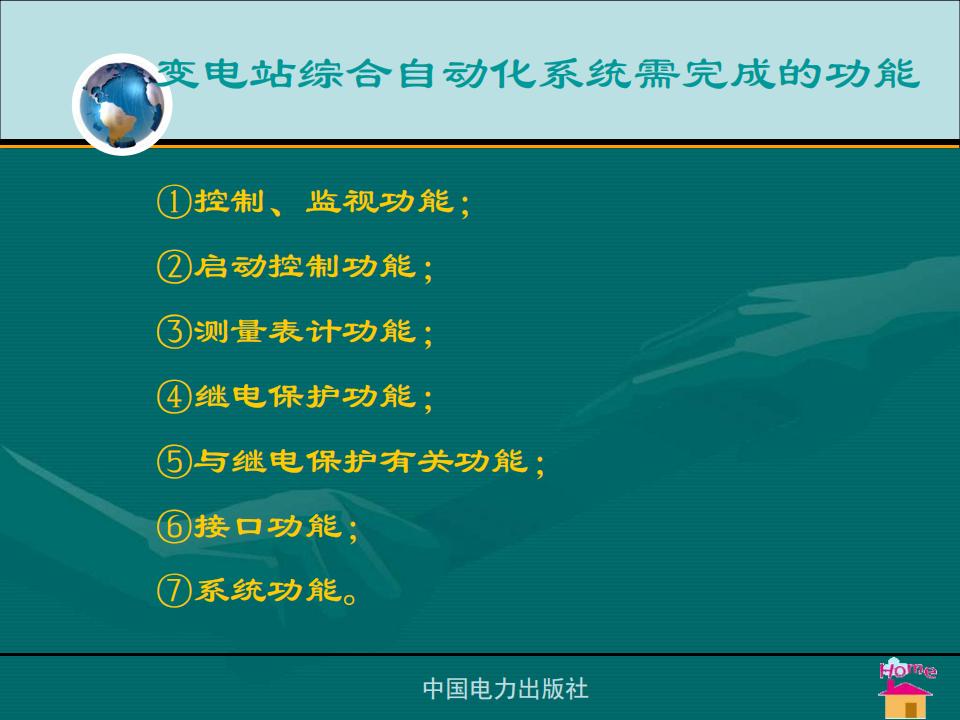 变电站综合自动化系统需完成的功能

①控制、监视功能；

②启动控制功能；

③测量表计功能；

④继电保护功能；

⑤与继电保护有关功能；

⑥接口功能；

⑦系统功能。

中国电力出版社

Home